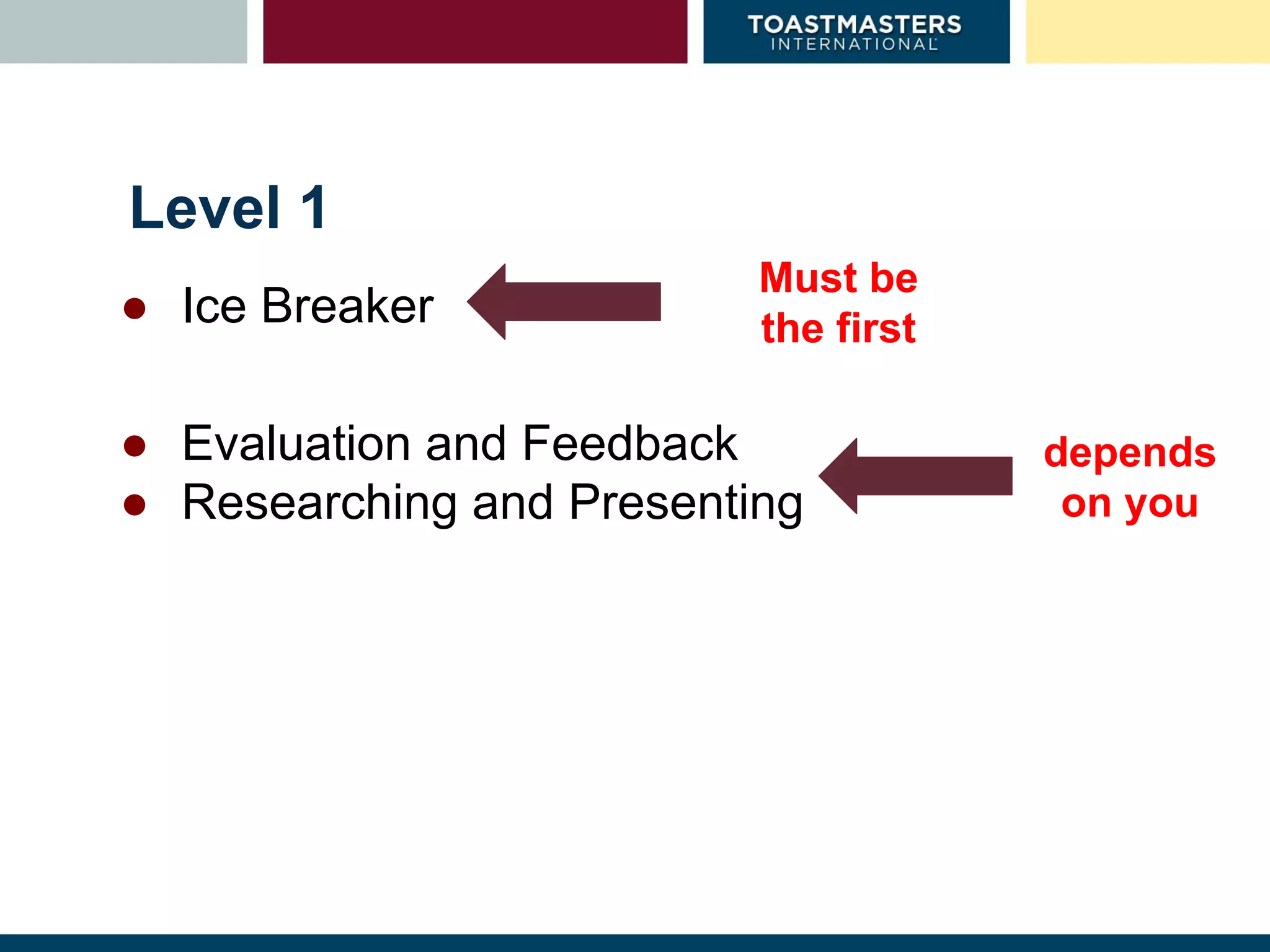 TOASTMASTERS INTERNATIONAL

Level 1

● Ice Breaker

Must be the first

● Evaluation and Feedback
● Researching and Presenting

depends on you